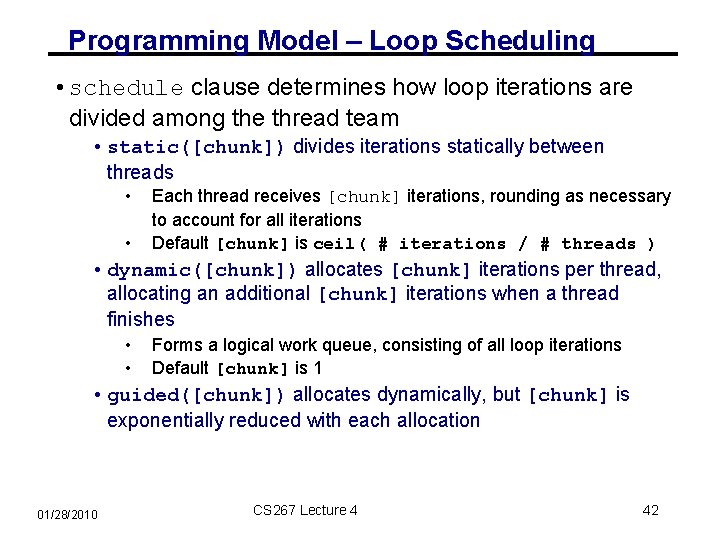 Programming Model – Loop Scheduling

• schedule clause determines how loop iterations are divided among the thread team

• static([chunk]) divides iterations statically between threads

• Each thread receives [chunk] iterations, rounding as necessary to account for all iterations

• Default [chunk] is ceil( # iterations / # threads )

• dynamic([chunk]) allocates [chunk] iterations per thread, allocating an additional [chunk] iterations when a thread finishes

• Forms a logical work queue, consisting of all loop iterations

• Default [chunk] is 1

• guided([chunk]) allocates dynamically, but [chunk] is exponentially reduced with each allocation

01/28/2010

CS267 Lecture 4

42